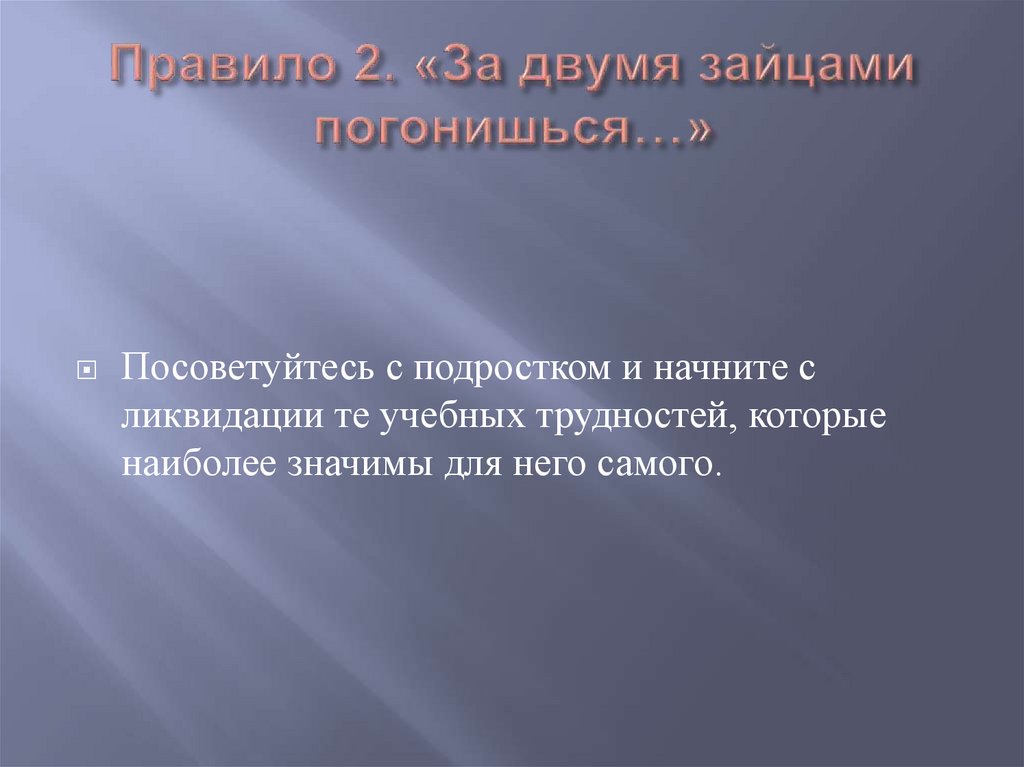 Правило 2. «За двумя зайцами погонишься…»

Посоветуйтесь с подростком и начните с ликвидации те учебных трудностей, которые наиболее значимы для него самого.